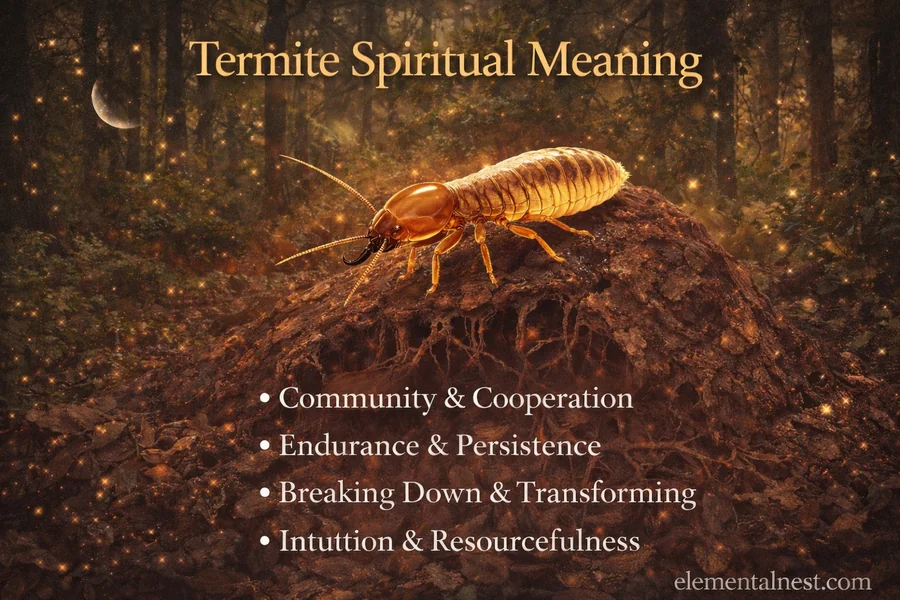 Termite Spiritual Meaning

• Community & Cooperation
• Endurance & Persistence
• Breaking Down & Transforming
• Intuttion & Resourcefulness

elementalnest.com